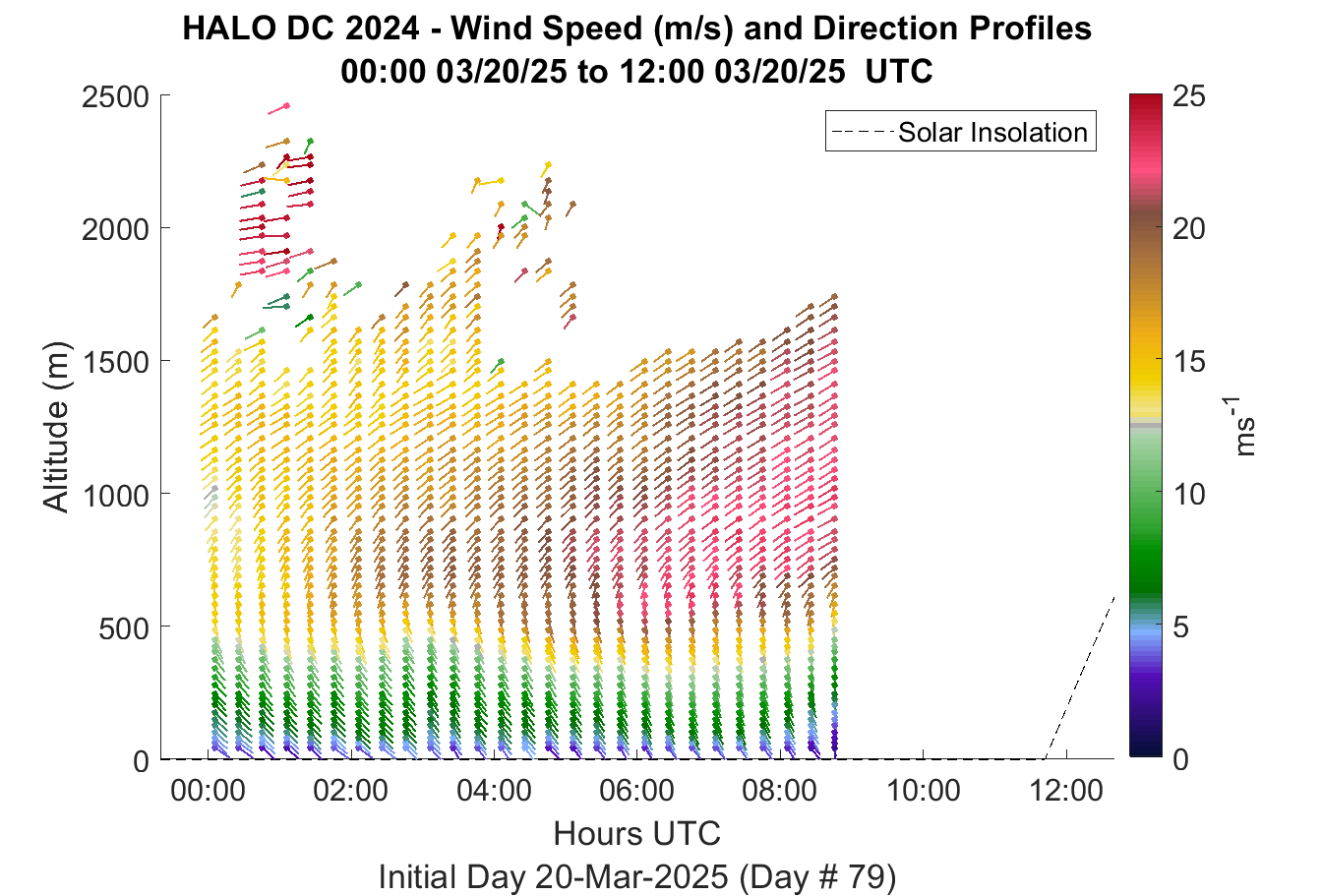 HALO DC 2024 - Wind Speed (m/s) and Direction Profiles
00:00 03/20/25 to 12:00 03/20/25 UTC

Solar Insolation

Altitude (m)

2500
2000
1500
1000
500
0

00:00
02:00
04:00
06:00
08:00
10:00
12:00

Hours UTC

Initial Day 20-Mar-2025 (Day # 79)

25
20
15
10
5
0

$ms^{-1}$